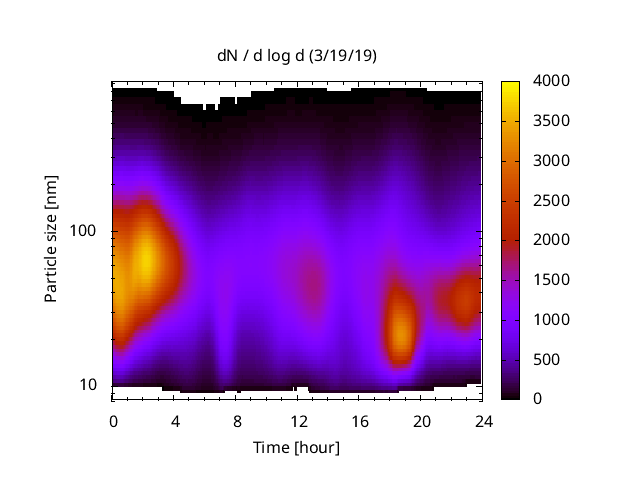 dN / d log d (3/19/19)

Particle size [nm]

100

10

0 4 8 12 16 20 24

Time [hour]

4000
3500
3000
2500
2000
1500
1000
500
0